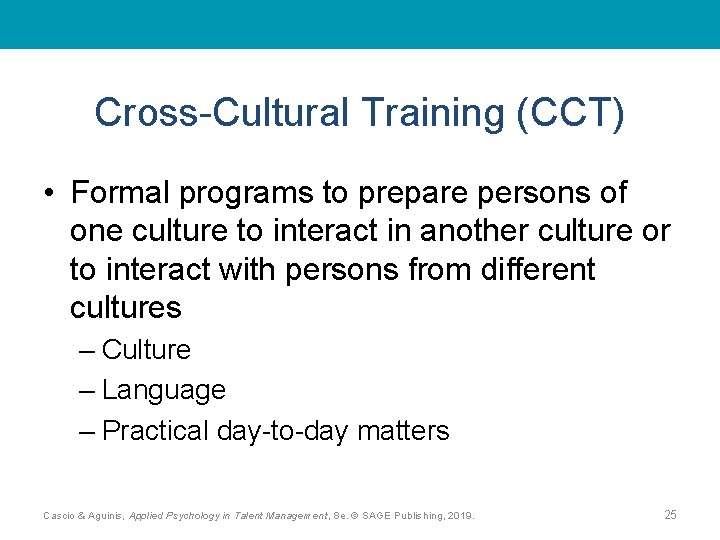 Cross-Cultural Training (CCT)

• Formal programs to prepare persons of one culture to interact in another culture or to interact with persons from different cultures

– Culture
– Language
– Practical day-to-day matters

Cascio & Aguinis, Applied Psychology in Talent Management, 8e. © SAGE Publishing, 2019.

25